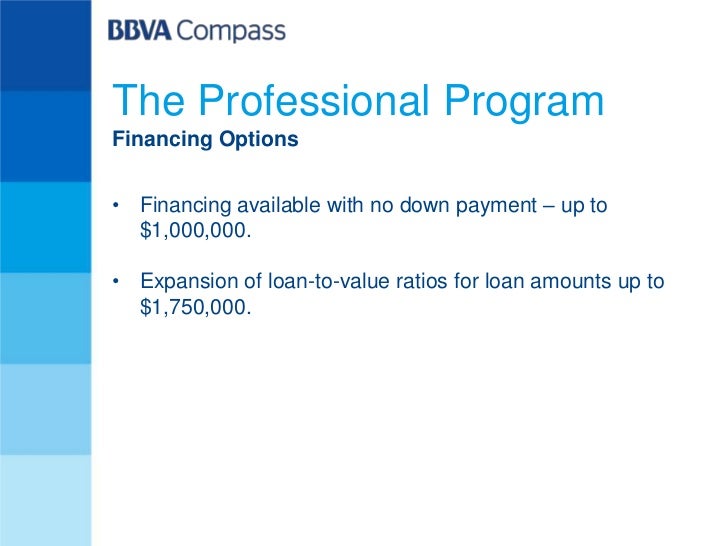 BBVA Compass

The Professional Program
Financing Options

• Financing available with no down payment – up to \$1,000,000.

• Expansion of loan-to-value ratios for loan amounts up to \$1,750,000.